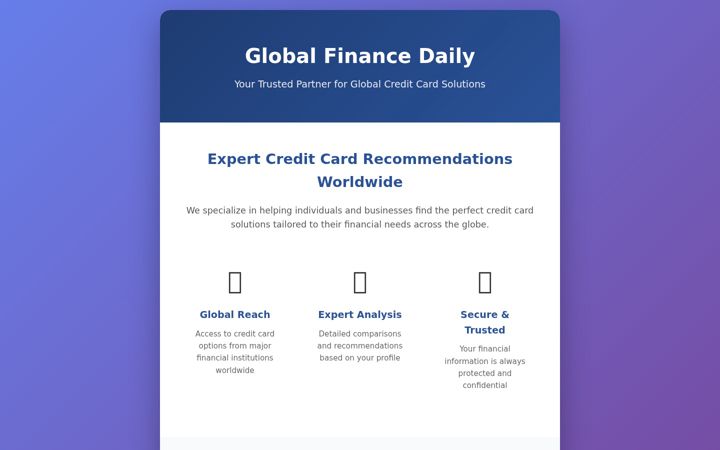 Global Finance Daily

Your Trusted Partner for Global Credit Card Solutions

Expert Credit Card Recommendations Worldwide

We specialize in helping individuals and businesses find the perfect credit card solutions tailored to their financial needs across the globe.

Global Reach

Access to credit card options from major financial institutions worldwide

Expert Analysis

Detailed comparisons and recommendations based on your profile

Secure & Trusted

Your financial information is always protected and confidential